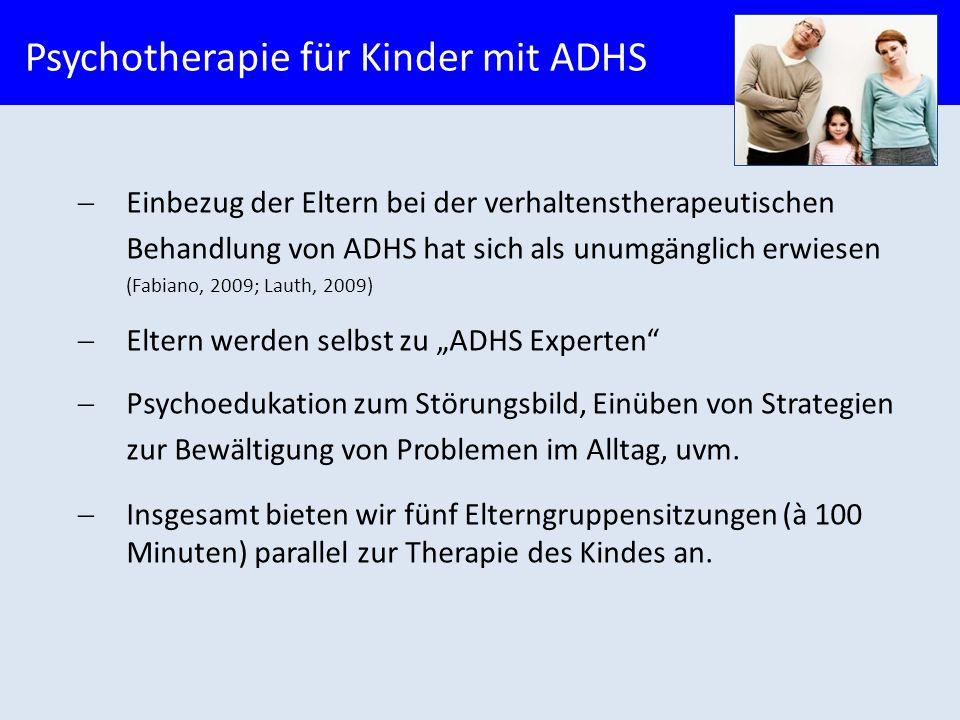 Psychotherapie für Kinder mit ADHS

– Einbezug der Eltern bei der verhaltenstherapeutischen Behandlung von ADHS hat sich als unumgänglich erwiesen (Fabiano, 2009; Lauth, 2009)

– Eltern werden selbst zu „ADHS Experten“

– Psychoedukation zum Störungsbild, Einüben von Strategien zur Bewältigung von Problemen im Alltag, uvm.

– Insgesamt bieten wir fünf Elterngruppensitzungen (à 100 Minuten) parallel zur Therapie des Kindes an.